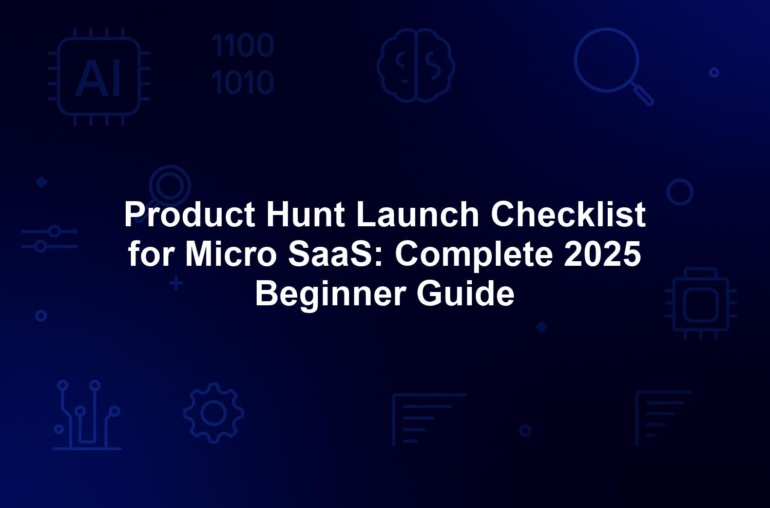 AI

1100
1010

Product Hunt Launch Checklist for Micro SaaS: Complete 2025 Beginner Guide